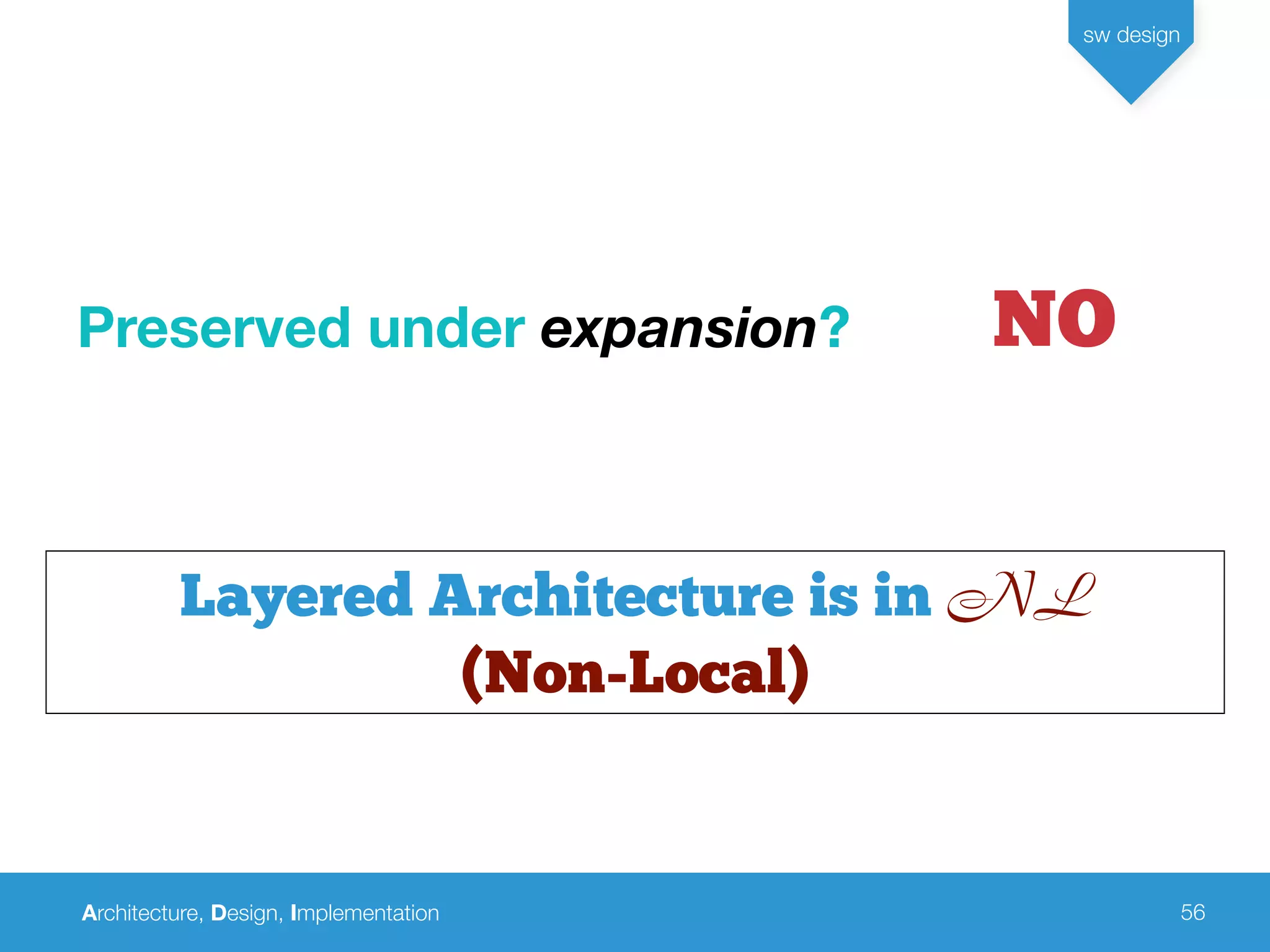 sw design

Preserved under expansion? NO

Layered Architecture is in $\mathcal{NL}$
(Non-Local)

Architecture, Design, Implementation 56